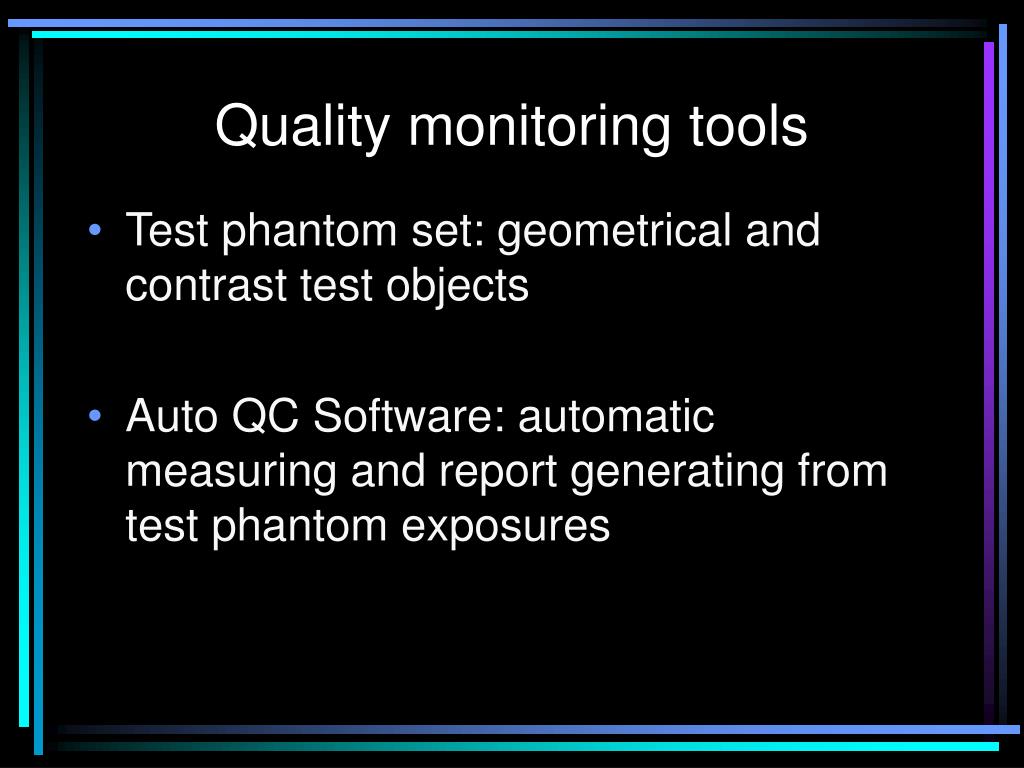 Quality monitoring tools

• Test phantom set: geometrical and contrast test objects

• Auto QC Software: automatic measuring and report generating from test phantom exposures